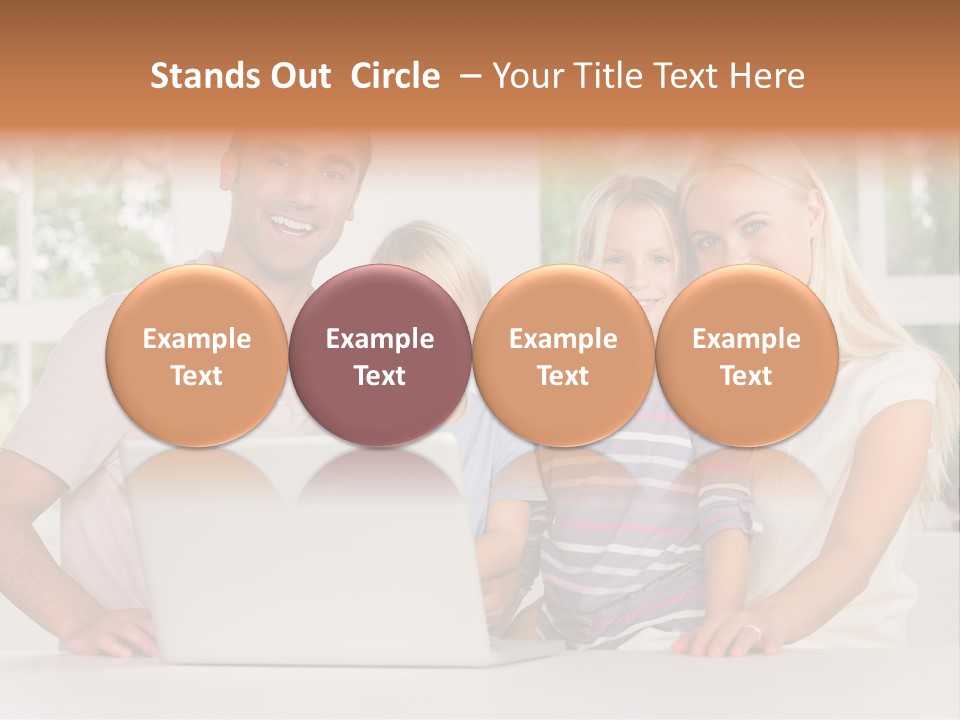 Stands Out Circle – Your Title Text Here

Example Text

Example Text

Example Text

Example Text